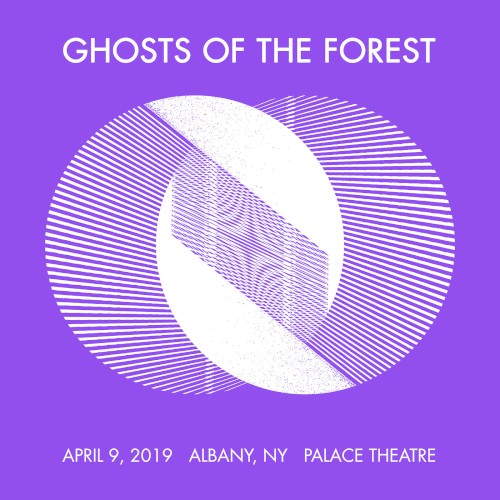 GHOSTS OF THE FOREST

APRIL 9, 2019 ALBANY, NY PALACE THEATRE